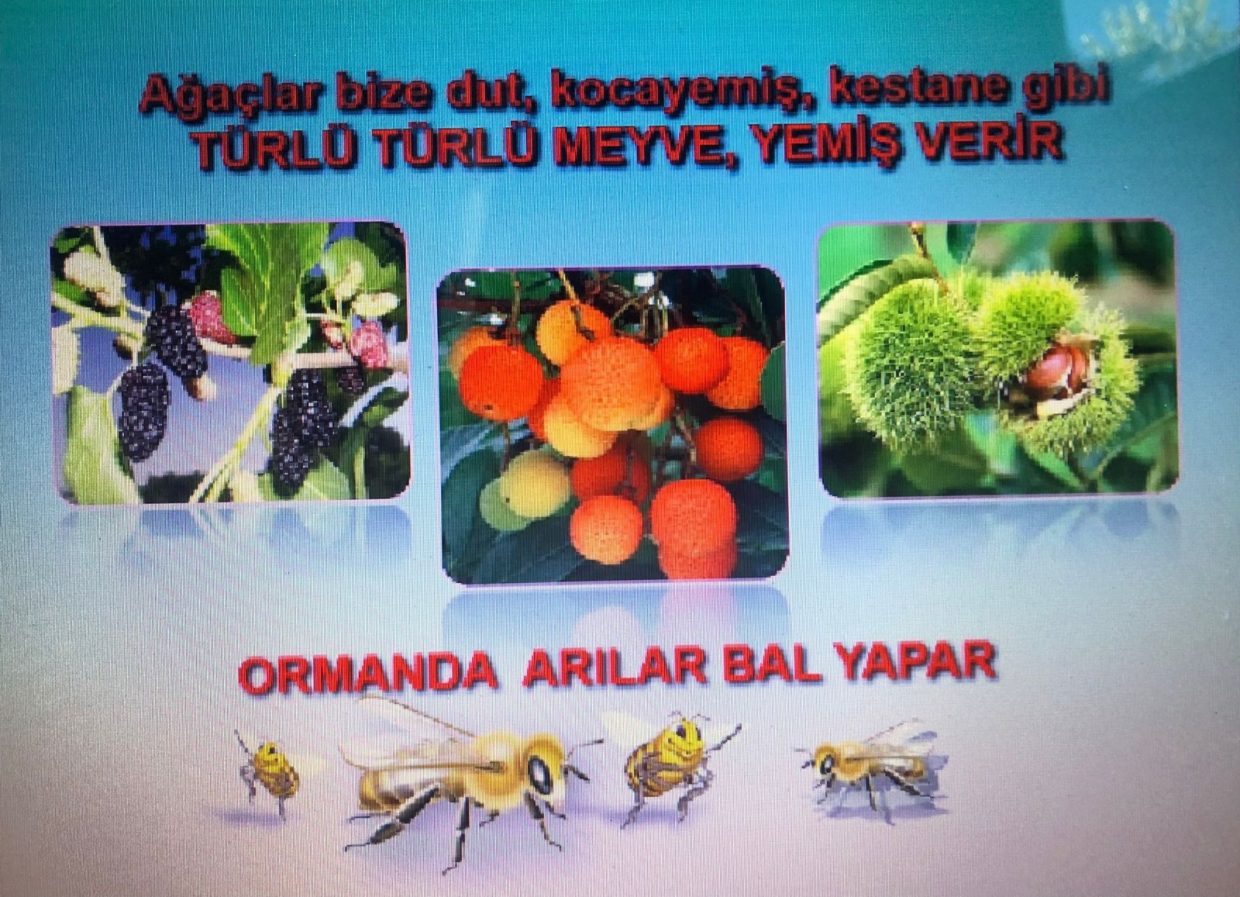 Ağaçlar bize dut, kocayemiş, kestane gibi
TÜRLÜ TÜRLÜ MEYVE, YEMİŞ VERİR

ORMANDA ARILAR BAL YAPAR